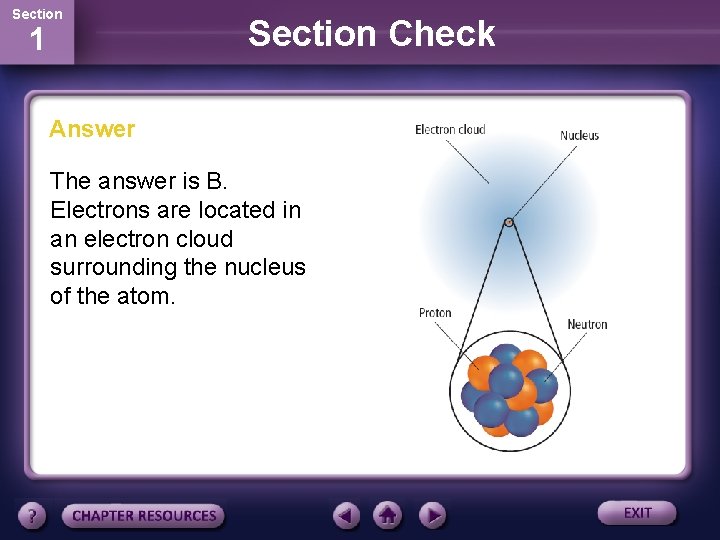 Section
1

Section Check

Answer

The answer is B. Electrons are located in an electron cloud surrounding the nucleus of the atom.

Electron cloud

Nucleus

Proton

Neutron

?

CHAPTER RESOURCES

EXIT